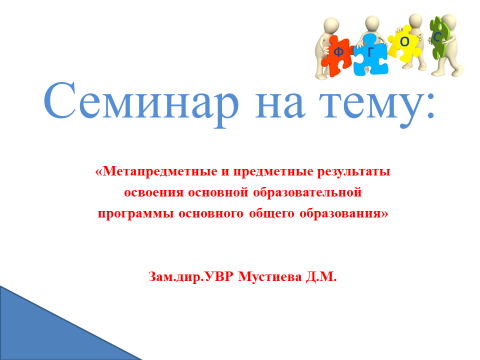 Ф Г О С

Семинар на тему:

«Метапредметные и предметные результаты освоения основной образовательной программы основного общего образования»

Зам.дир.УВР Мустиева Д.М.